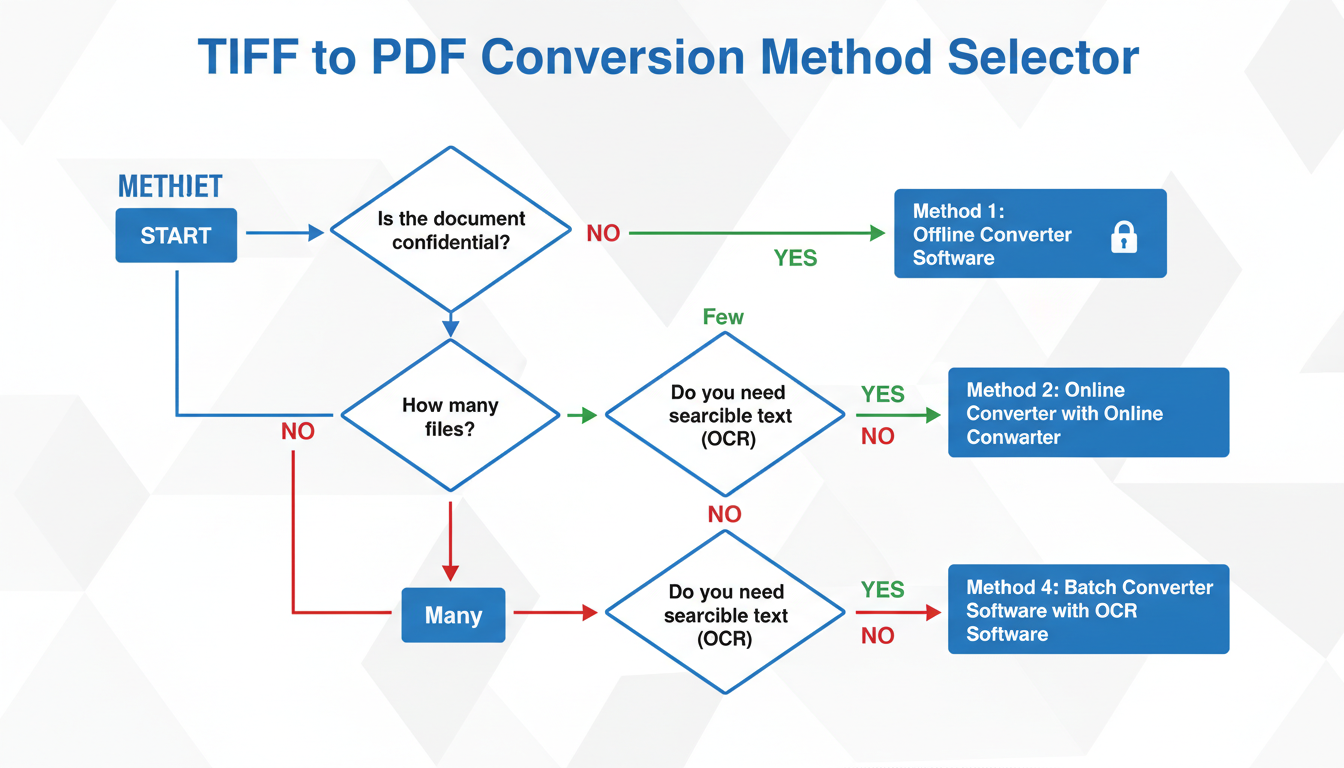 TIFF to PDF Conversion Method Selector

METHIET

START

Is the document confidential?

NO

YES

Method 1: Offline Converter Software

Few

How many files?

NO

Do you need searcible text (OCR)

YES

NO

Method 2: Online Converter with Online Conwarter

NO

Many

Do you need searcible text (OCR)

YES

NO

Method 4: Batch Converter Software with OCR Software